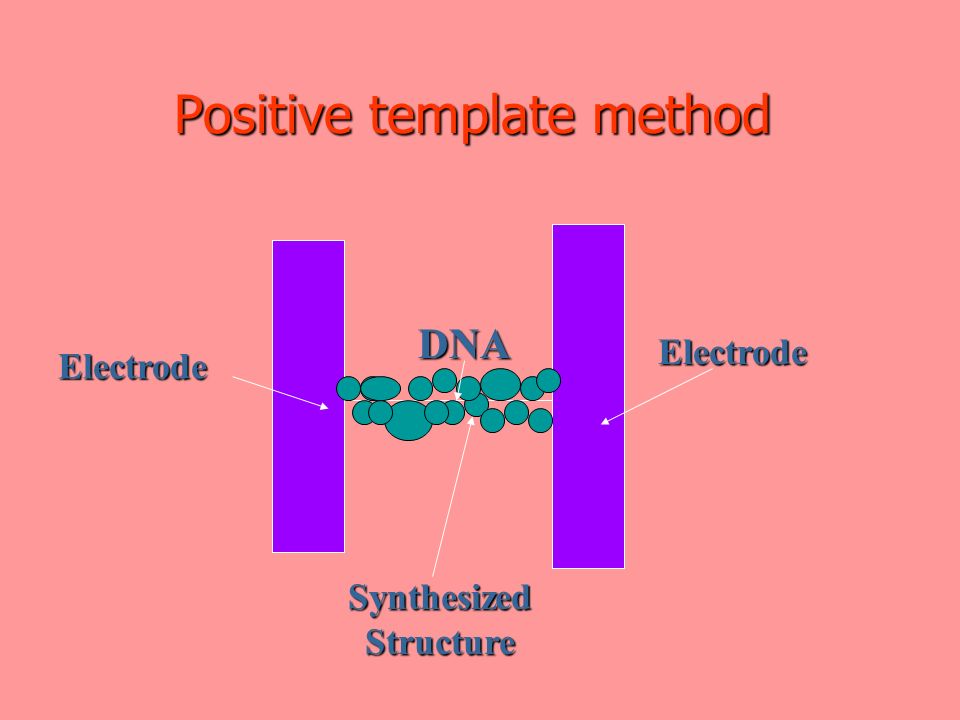 Positive template method

Electrode

DNA

Electrode

Synthesized Structure